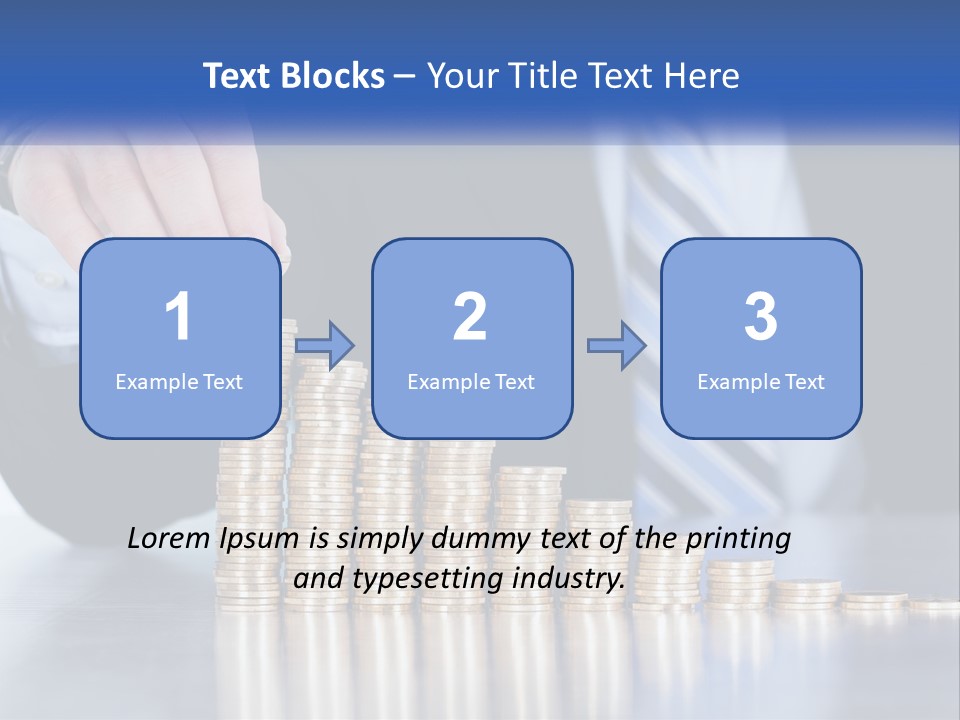 Text Blocks – Your Title Text Here

1
Example Text

2
Example Text

3
Example Text

Lorem Ipsum is simply dummy text of the printing and typesetting industry.